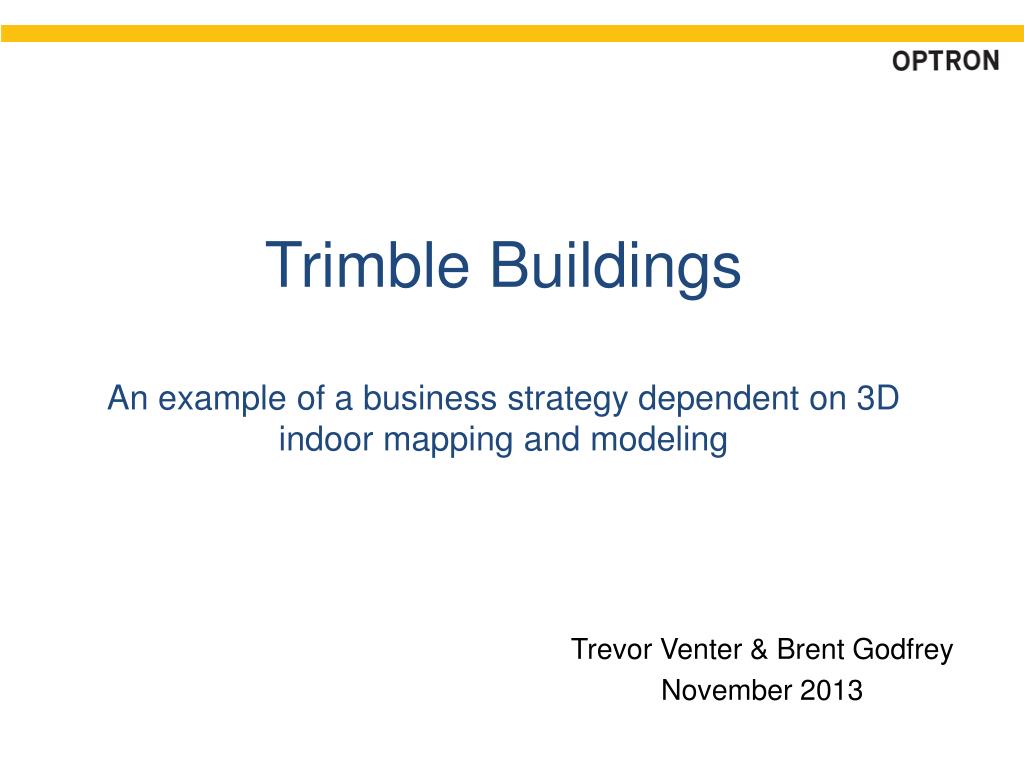 OPTRON

Trimble Buildings

An example of a business strategy dependent on 3D indoor mapping and modeling

Trevor Venter & Brent Godfrey
November 2013